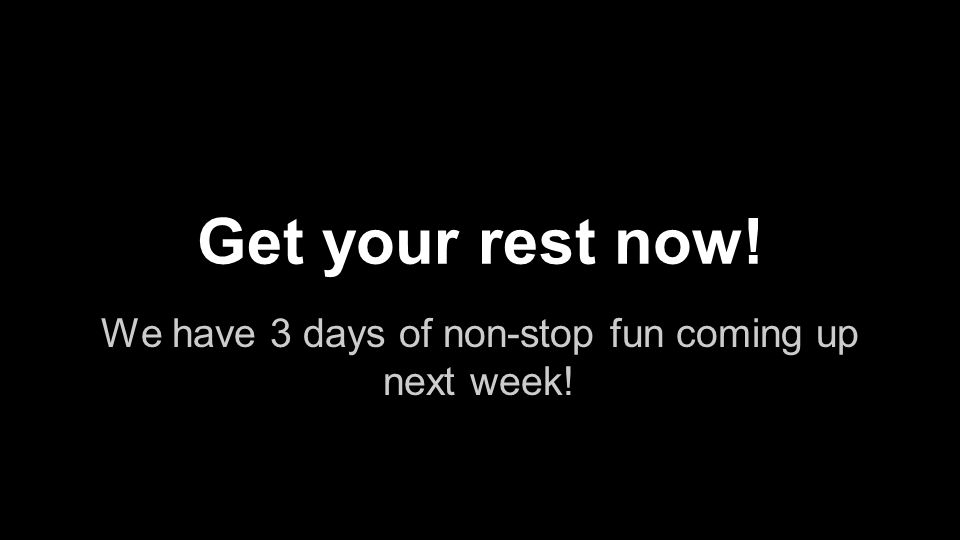 Get your rest now!

We have 3 days of non-stop fun coming up next week!